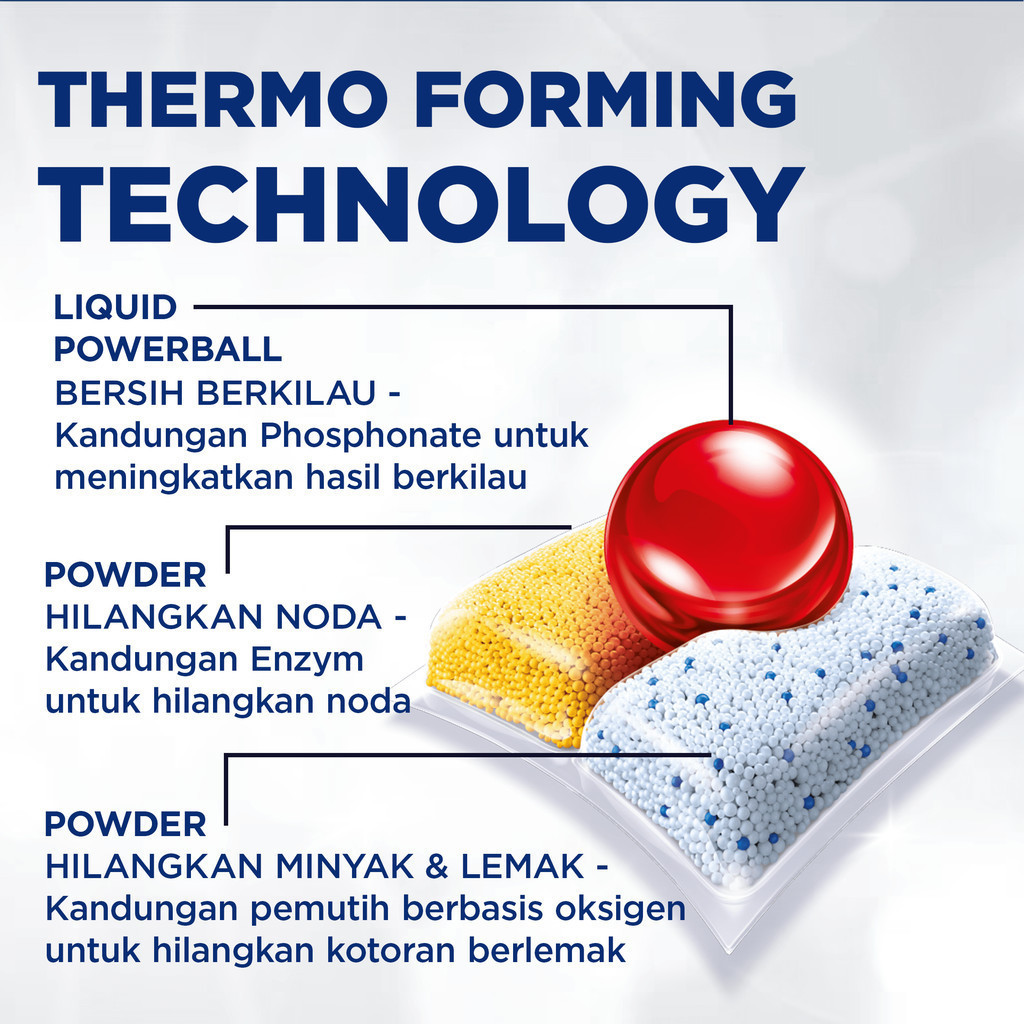 THERMO FORMING TECHNOLOGY

LIQUID POWERBALL
BERSIH BERKILAU - Kandungan Phosphonate untuk meningkatkan hasil berkilau

POWDER
HILANGKAN NODA - Kandungan Enzym untuk hilangkan noda

POWDER
HILANGKAN MINYAK & LEMAK - Kandungan pemutih berbasis oksigen untuk hilangkan kotoran berlemak